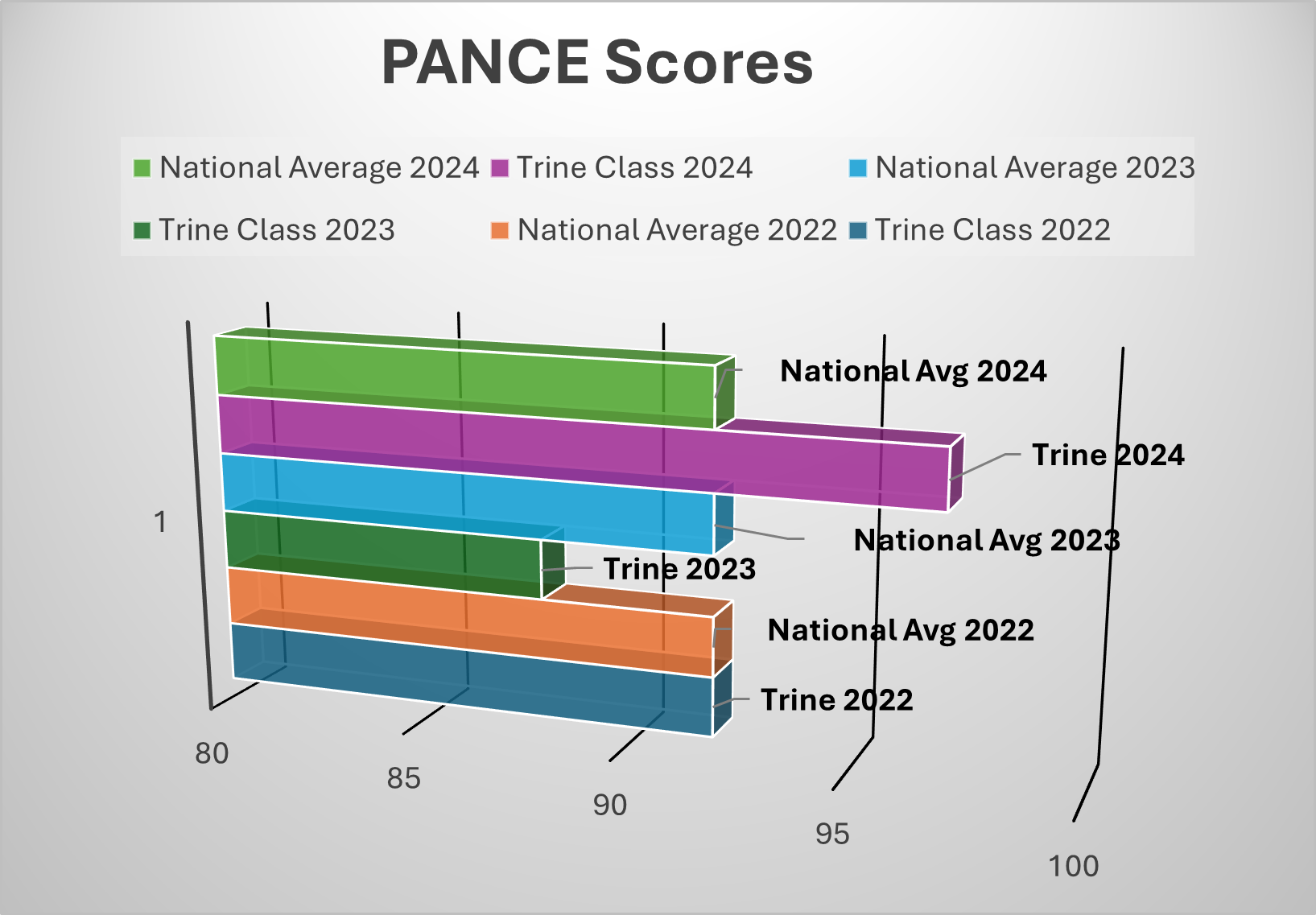 PANCE Scores

National Average 2024
Trine Class 2024
National Average 2023
Trine Class 2023
National Average 2022
Trine Class 2022

National Avg 2024
Trine 2024
National Avg 2023
Trine 2023
National Avg 2022
Trine 2022

1

80
85
90
95
100